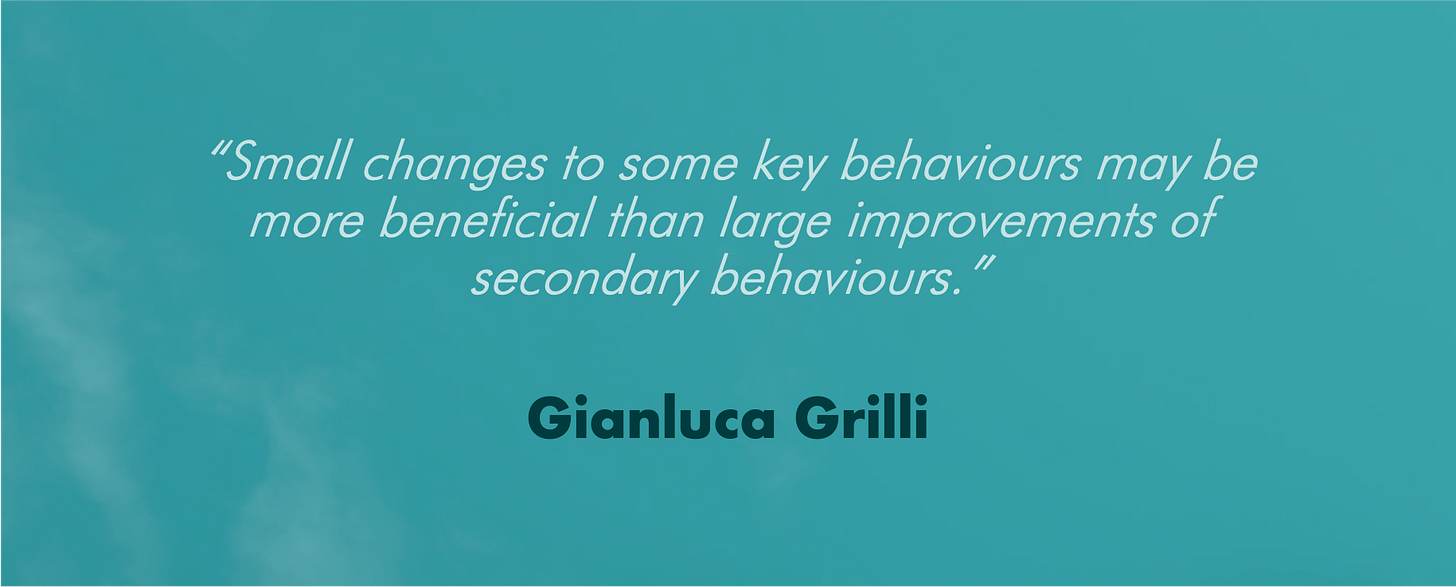 “Small changes to some key behaviours may be more beneficial than large improvements of secondary behaviours.”

Gianluca Grilli